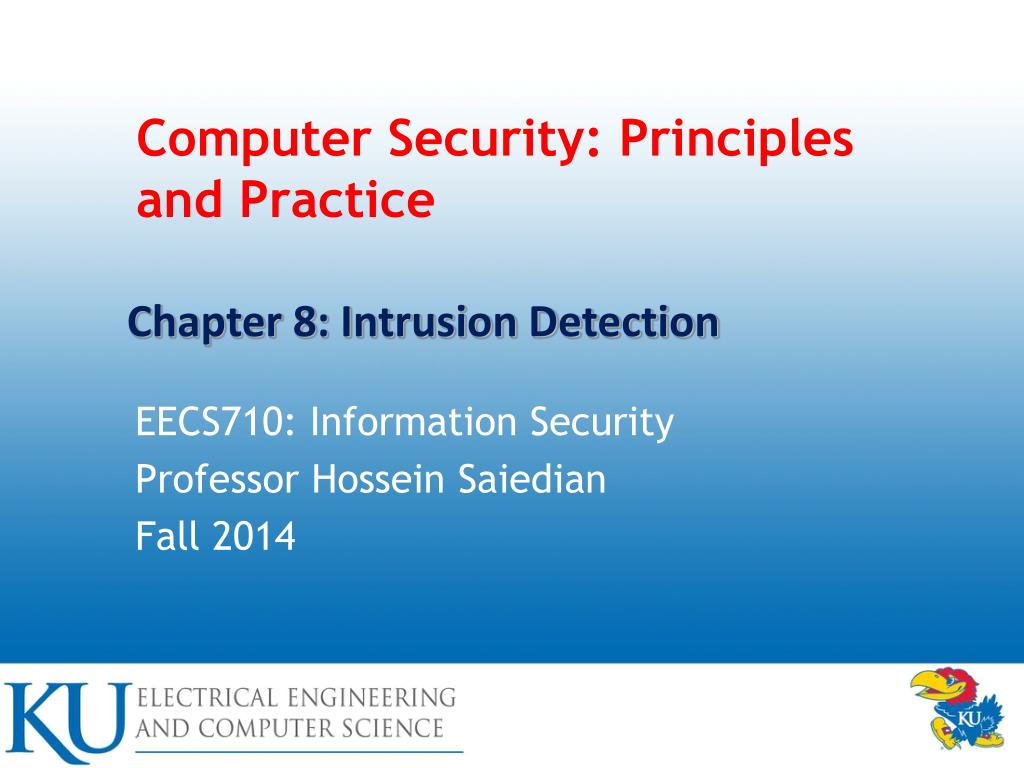 Computer Security: Principles and Practice

Chapter 8: Intrusion Detection

EECS710: Information Security
Professor Hossein Saiedian
Fall 2014

KU ELECTRICAL ENGINEERING AND COMPUTER SCIENCE

KU